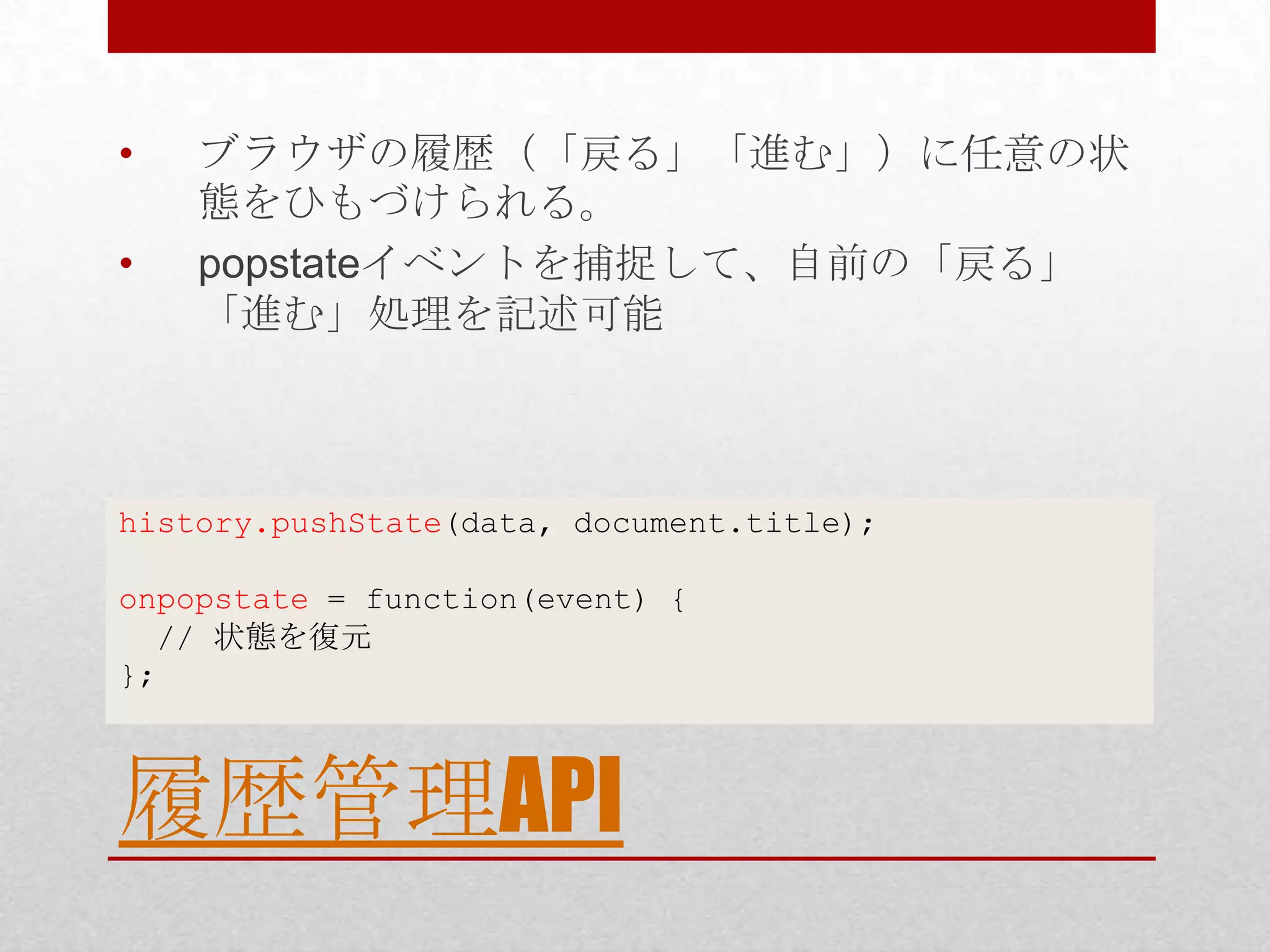 • ブラウザの履歴（「戻る」「進む」）に任意の状態をひもづけられる。
• popstateイベントを捕捉して、自前の「戻る」「進む」処理を記述可能

history.pushState(data, document.title);

onpopstate = function(event) {
  // 状態を復元
};

履歴管理API